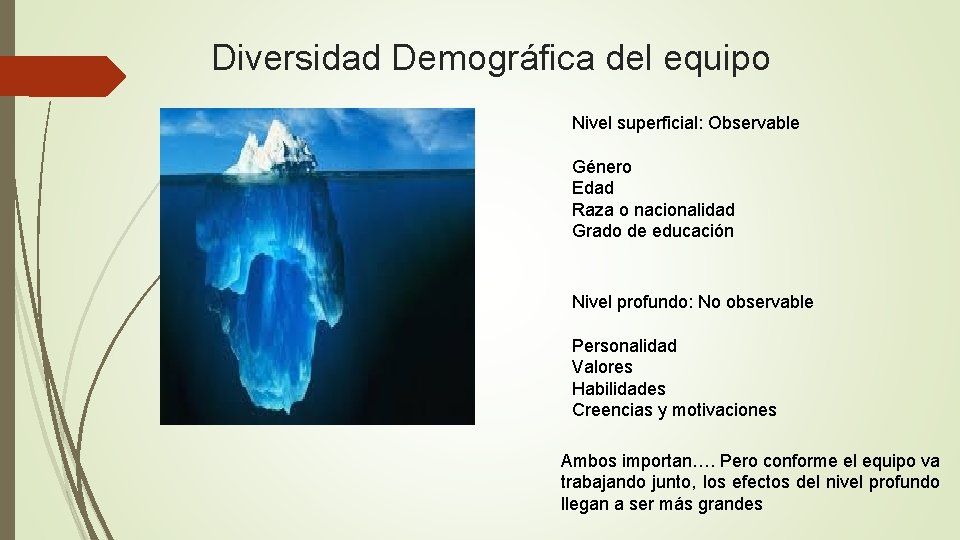 Diversidad Demográfica del equipo

Nivel superficial: Observable

Género
Edad
Raza o nacionalidad
Grado de educación

Nivel profundo: No observable

Personalidad
Valores
Habilidades
Creencias y motivaciones

Ambos importan…. Pero conforme el equipo va trabajando junto, los efectos del nivel profundo llegan a ser más grandes